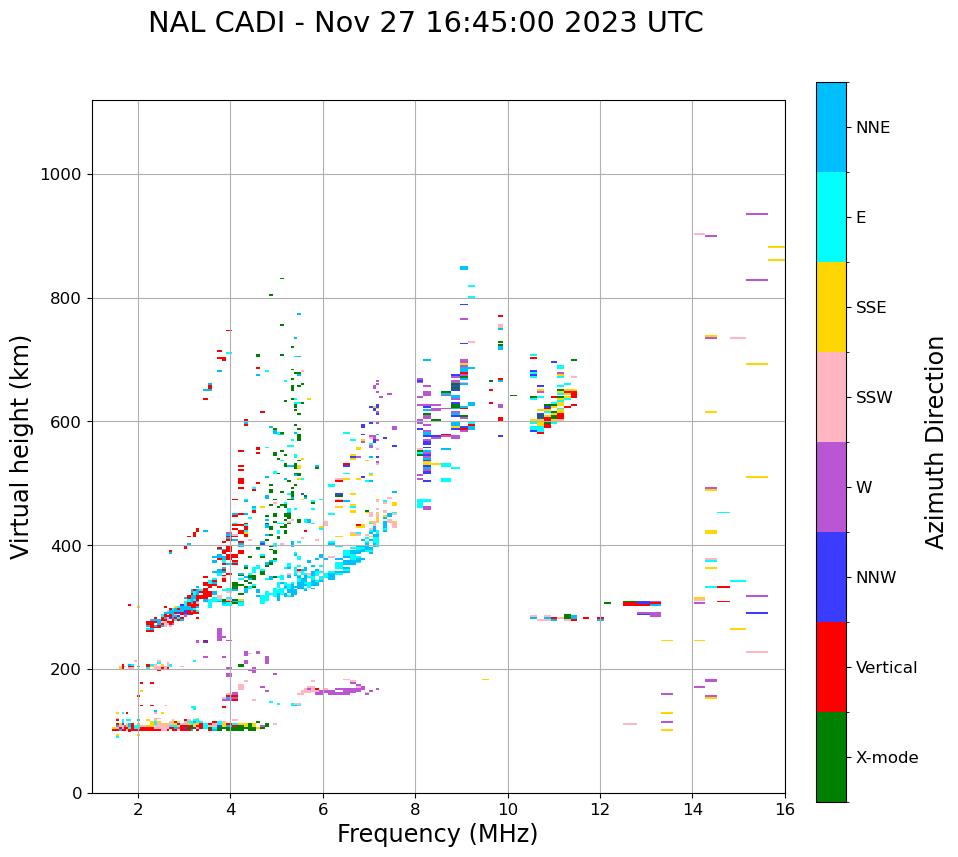 NAL CADI - Nov 27 16:45:00 2023 UTC

Virtual height (km)

1000
800
600
400
200
0

2
4
6
8
10
12
14
16

Frequency (MHz)

NNE
E
SSE
SSW
W
NNW
Vertical
X-mode

Azimuth Direction